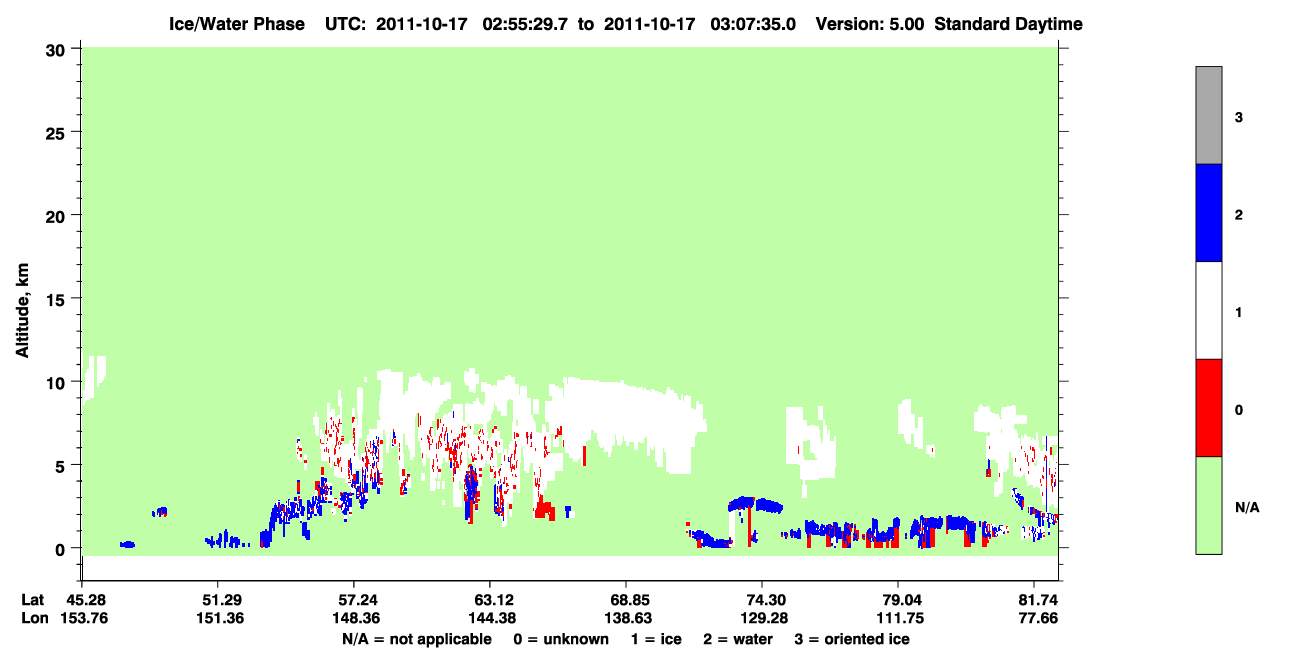 Ice/Water Phase UTC: 2011-10-17 02:55:29.7 to 2011-10-17 03:07:35.0 Version: 5.00 Standard Daytime

Altitude, km

30
25
20
15
10
5
0

Lat 45.28 51.29 57.24 63.12 68.85 74.30 79.04 81.74
Lon 153.76 151.36 148.36 144.38 138.63 129.28 111.75 77.66

N/A = not applicable 0 = unknown 1 = ice 2 = water 3 = oriented ice

3
2
1
0
N/A